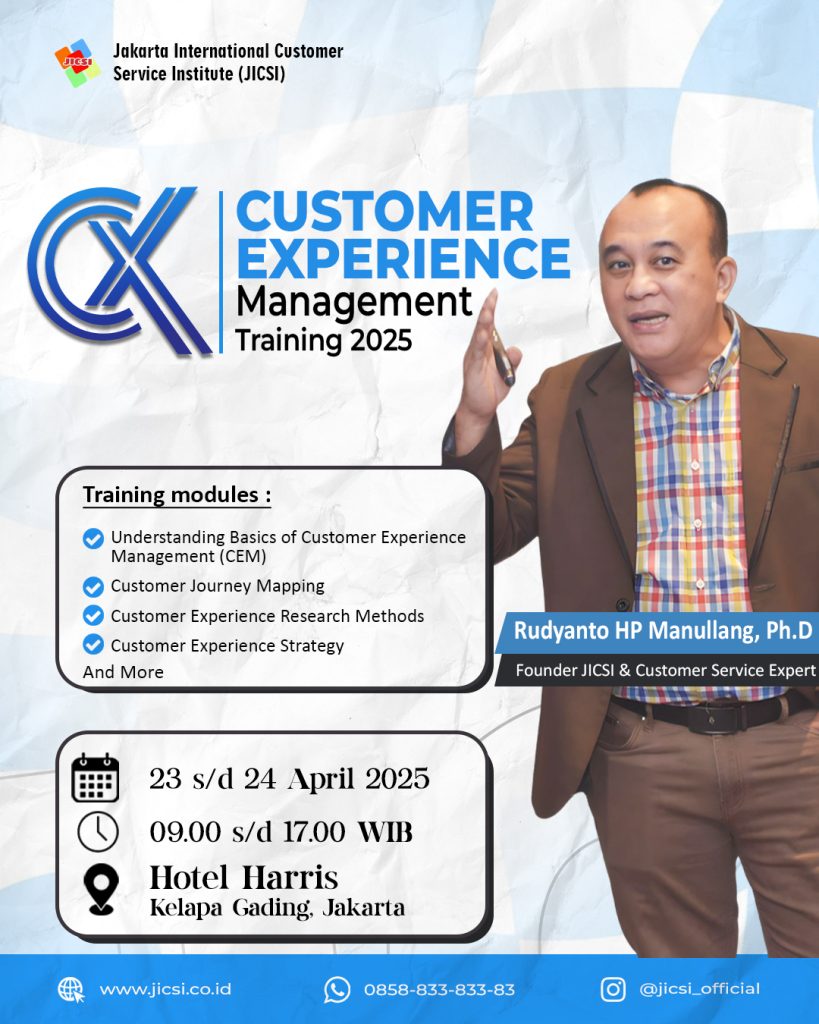 JICSI
Jakarta International Customer Service Institute (JICSI)

CX
CUSTOMER EXPERIENCE
Management
Training 2025

Training modules :
Understanding Basics of Customer Experience Management (CEM)
Customer Journey Mapping
Customer Experience Research Methods
Customer Experience Strategy
And More

Rudyanto HP Manullang, Ph.D
Founder JICSI & Customer Service Expert

23 s/d 24 April 2025
09.00 s/d 17.00 WIB
Hotel Harris
Kelapa Gading, Jakarta

www.jicsi.co.id
0858-833-833-83
@jicsi_official